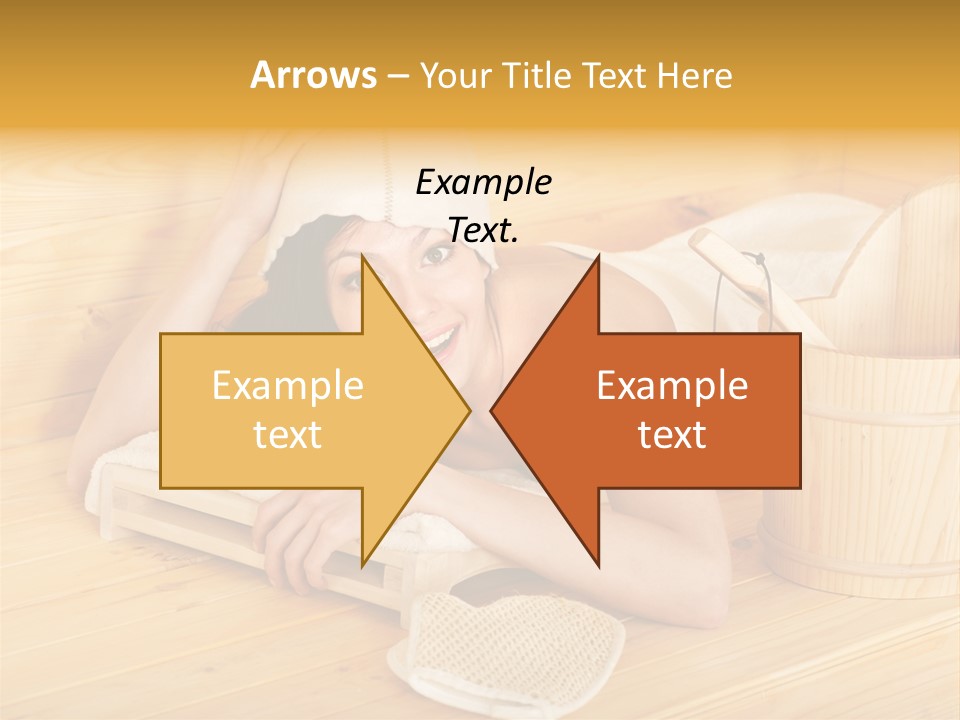 Arrows – Your Title Text Here

Example Text.

Example text

Example text